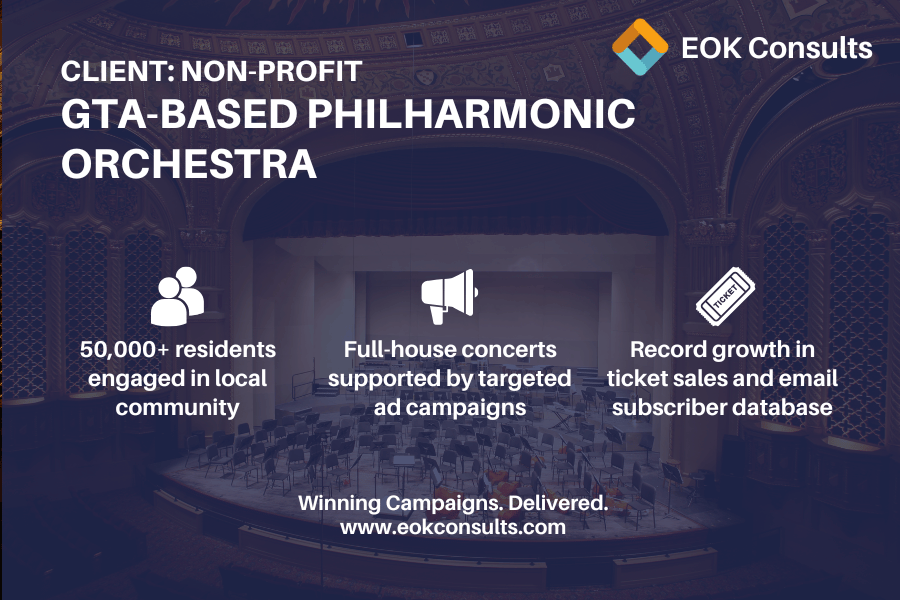 EOK Consults

CLIENT: NON-PROFIT
GTA-BASED PHILHARMONIC ORCHESTRA

50,000+ residents engaged in local community

Full-house concerts supported by targeted ad campaigns

TICKET

Record growth in ticket sales and email subscriber database

Winning Campaigns. Delivered.
www.eokconsults.com